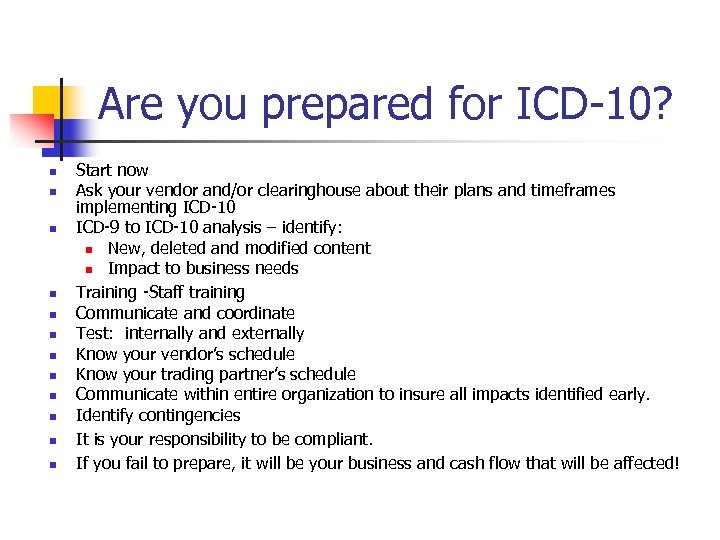 Are you prepared for ICD-10?

- Start now
- Ask your vendor and/or clearinghouse about their plans and timeframes implementing ICD-10
- ICD-9 to ICD-10 analysis – identify:
  - New, deleted and modified content
  - Impact to business needs
- Training -Staff training
- Communicate and coordinate
- Test: internally and externally
- Know your vendor's schedule
- Know your trading partner's schedule
- Communicate within entire organization to insure all impacts identified early.
- Identify contingencies
- It is your responsibility to be compliant.
- If you fail to prepare, it will be your business and cash flow that will be affected!